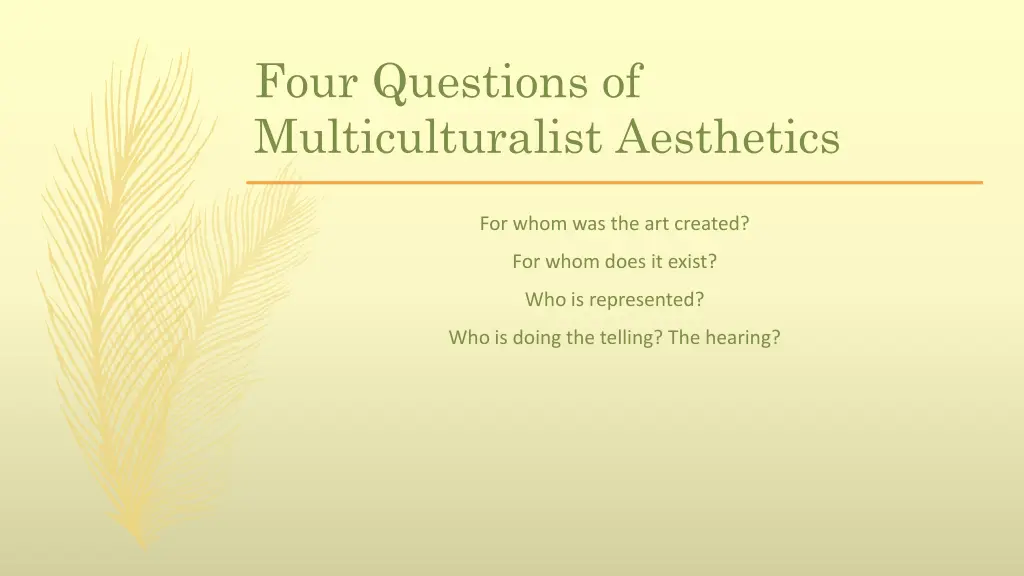 Four Questions of Multiculturalist Aesthetics

For whom was the art created?

For whom does it exist?

Who is represented?

Who is doing the telling? The hearing?